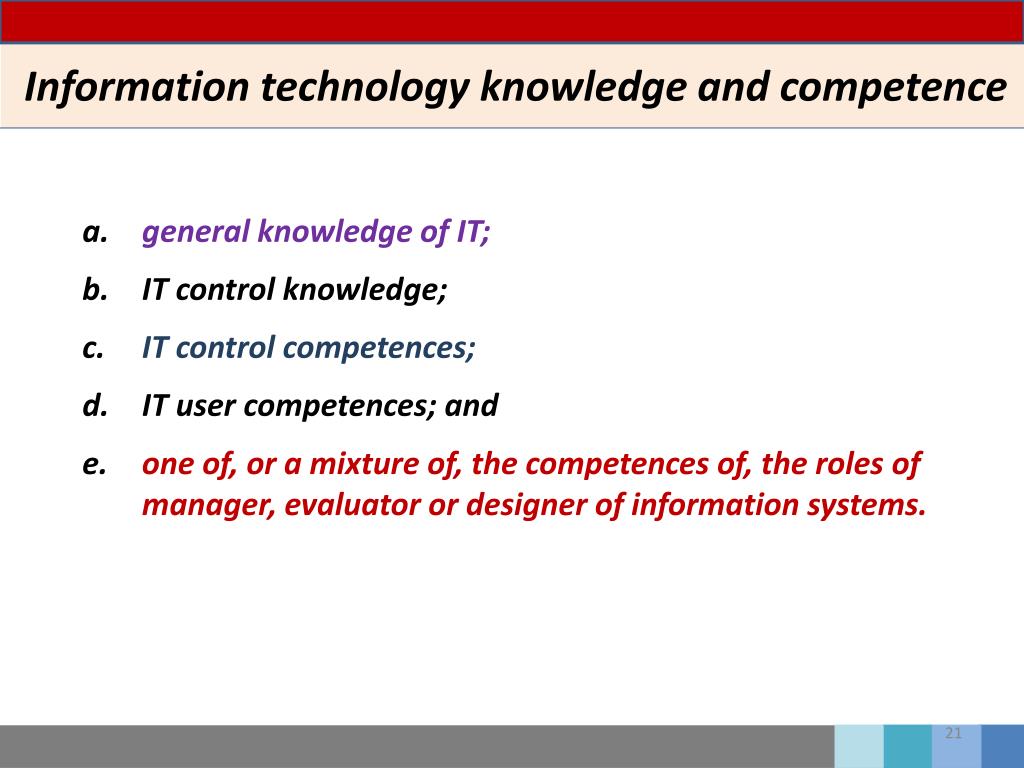 Information technology knowledge and competence

a. general knowledge of IT;

b. IT control knowledge;

c. IT control competences;

d. IT user competences; and

e. one of, or a mixture of, the competences of, the roles of manager, evaluator or designer of information systems.

21